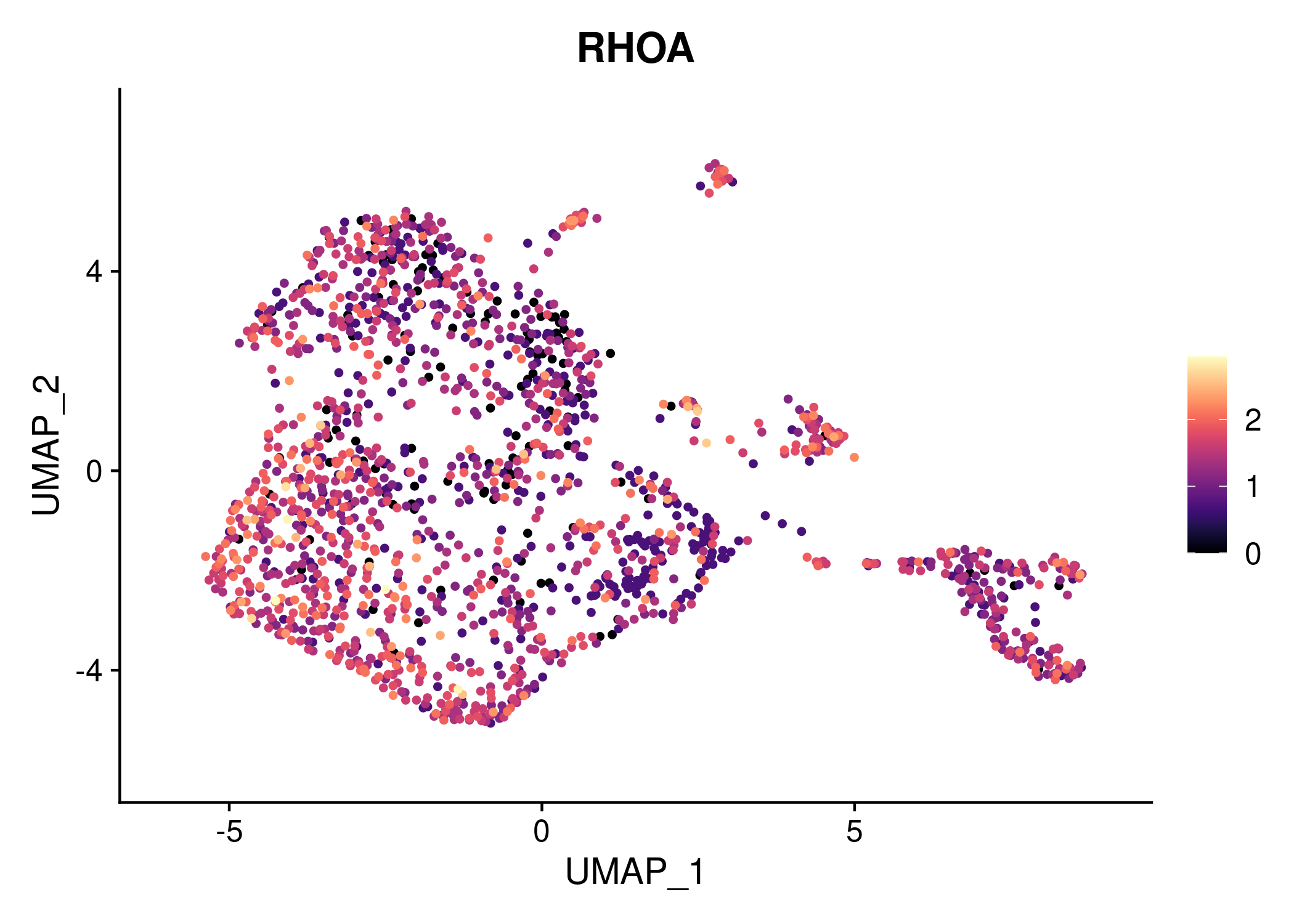 RHOA

UMAP_2

4
0
-4

-5
0
5

UMAP_1

2
1
0